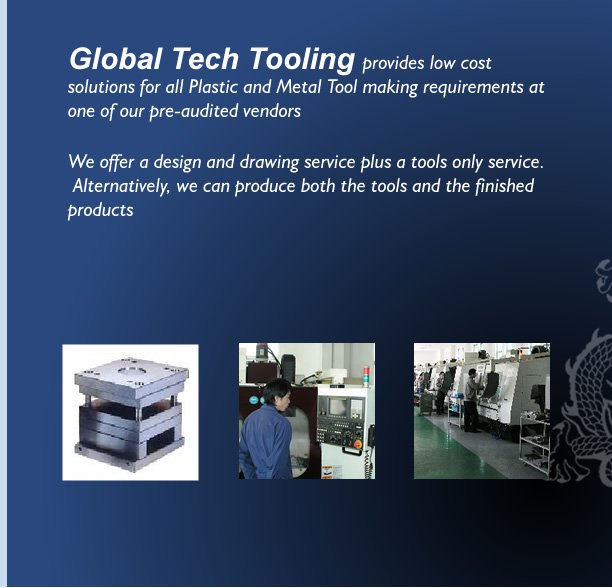 Global Tech Tooling provides low cost solutions for all Plastic and Metal Tool making requirements at one of our pre-audited vendors

We offer a design and drawing service plus a tools only service. Alternatively, we can produce both the tools and the finished products